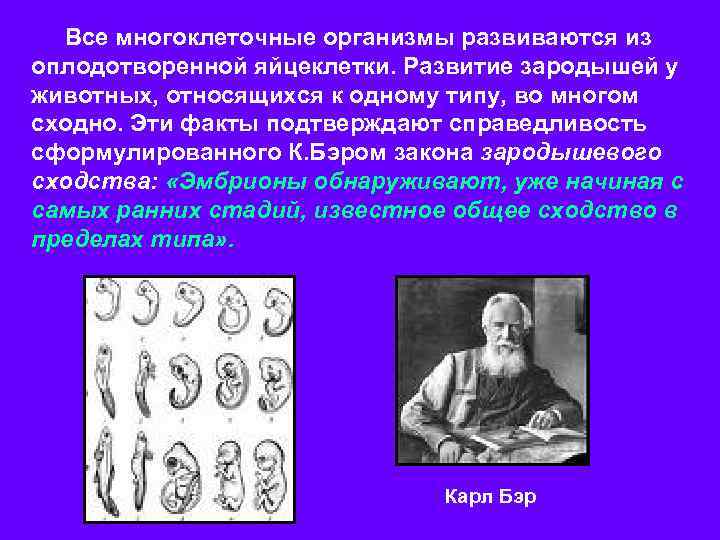 Все многоклеточные организмы развиваются из оплодотворенной яйцеклетки. Развитие зародышей у животных, относящихся к одному типу, во многом сходно. Эти факты подтверждают справедливость сформулированного К.Бэром закона зародышевого сходства: «Эмбрионы обнаруживают, уже начиная с самых ранних стадий, известное общее сходство в пределах типа».

Карл Бэр